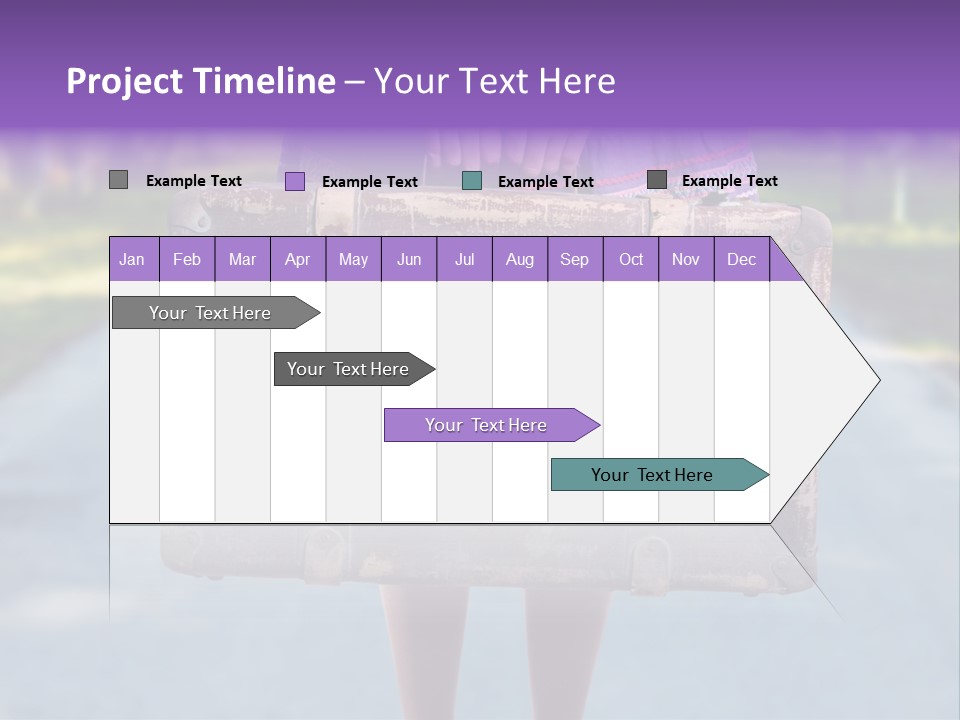 Project Timeline – Your Text Here

Example Text Example Text Example Text Example Text

| Jan | Feb | Mar | Apr | May | Jun | Jul | Aug | Sep | Oct | Nov | Dec |
|---|---|---|---|---|---|---|---|---|---|---|---|

Your Text Here

Your Text Here

Your Text Here

Your Text Here